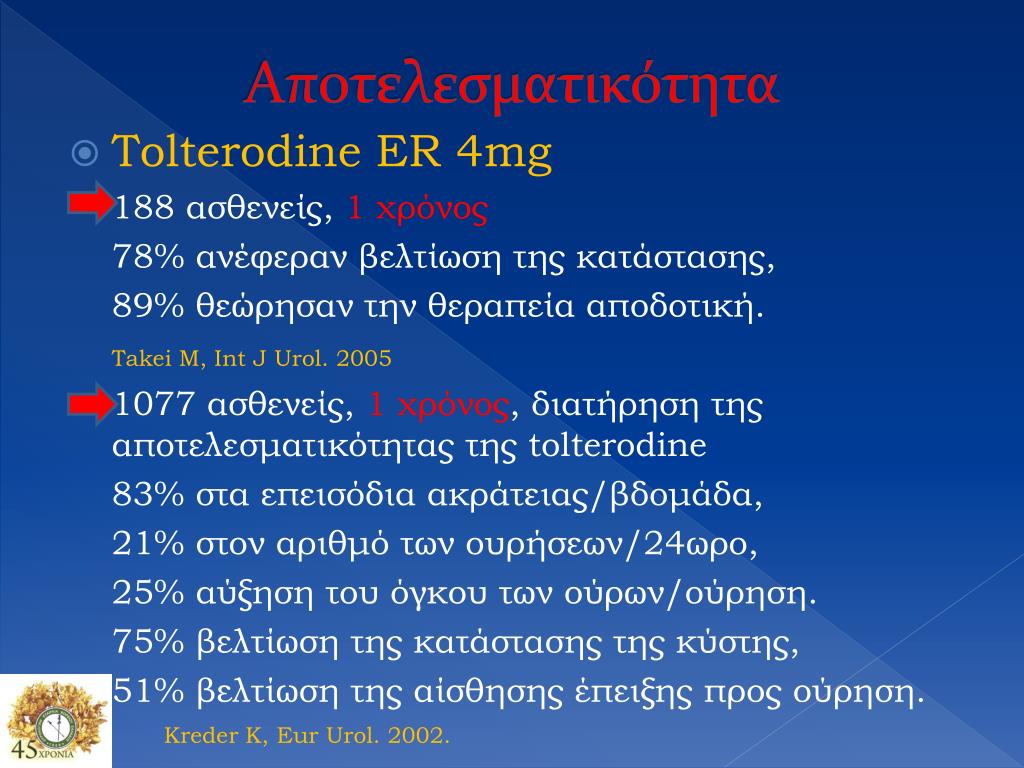 Αποτελεσματικότητα

Tolterodine ER 4mg

188 ασθενείς, 1 χρόνος

78% ανέφεραν βελτίωση της κατάστασης,

89% θεώρησαν την θεραπεία αποδοτική.

Takei M, Int J Urol. 2005

1077 ασθενείς, 1 χρόνος, διατήρηση της αποτελεσματικότητας της tolterodine

83% στα επεισόδια ακράτειας/βδομάδα,

21% στον αριθμό των ουρήσεων/24ωρο,

25% αύξηση του όγκου των ούρων/ούρηση.

75% βελτίωση της κατάστασης της κύστης,

51% βελτίωση της αίσθησης έπειξης προς ούρηση.

Kreder K, Eur Urol. 2002.

45 ΧΡΟΝΙΑ